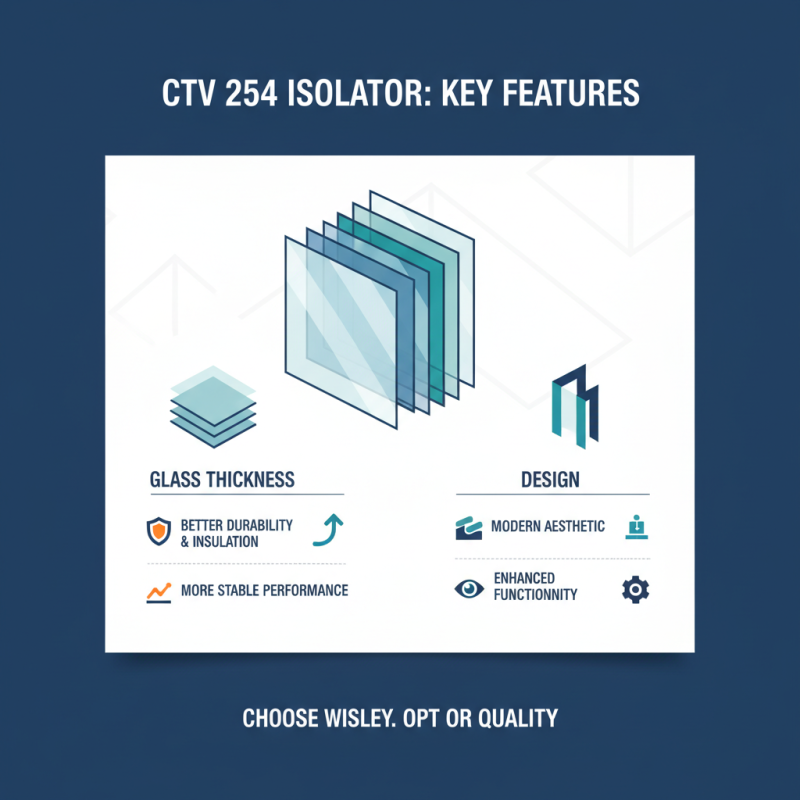 CTV 254 ISOLATOR: KEY FEATURES

GLASS THICKNESS

BETTER DURABILITY & INSULATION

MORE STABLE PERFORMANCE

DESIGN

MODERN AESTHETIC

ENHANCED FUNCTIONNITY

CHOOSE WISLEY. OPT OR QUALITY